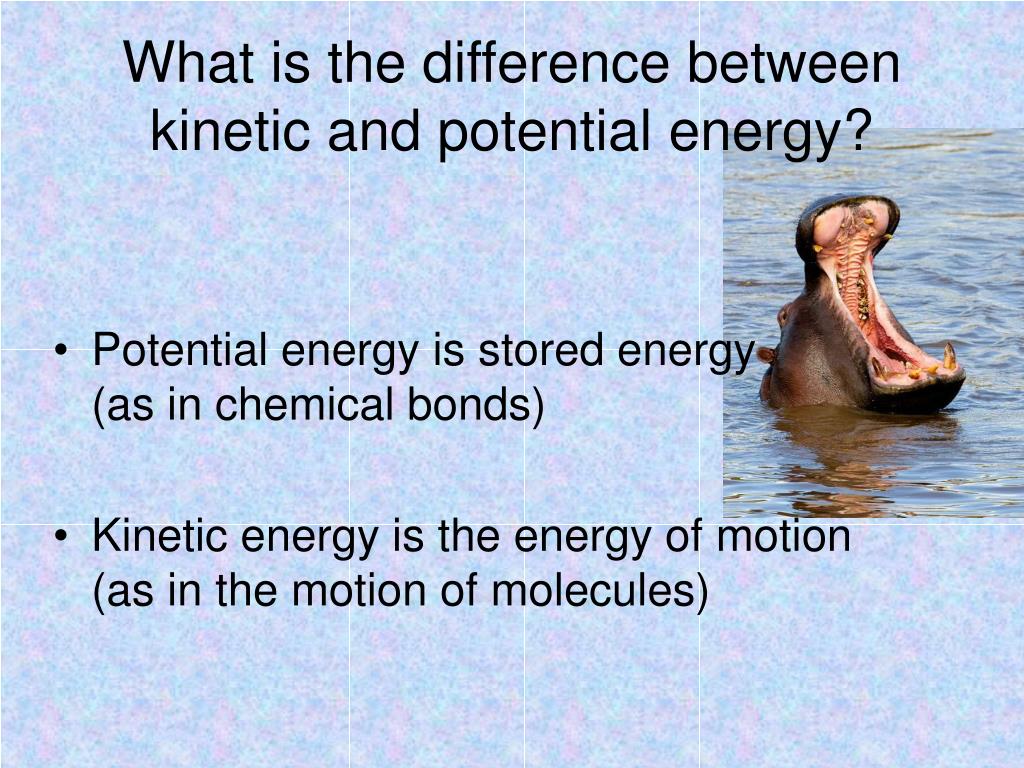 What is the difference between kinetic and potential energy?

• Potential energy is stored energy (as in chemical bonds)

• Kinetic energy is the energy of motion (as in the motion of molecules)